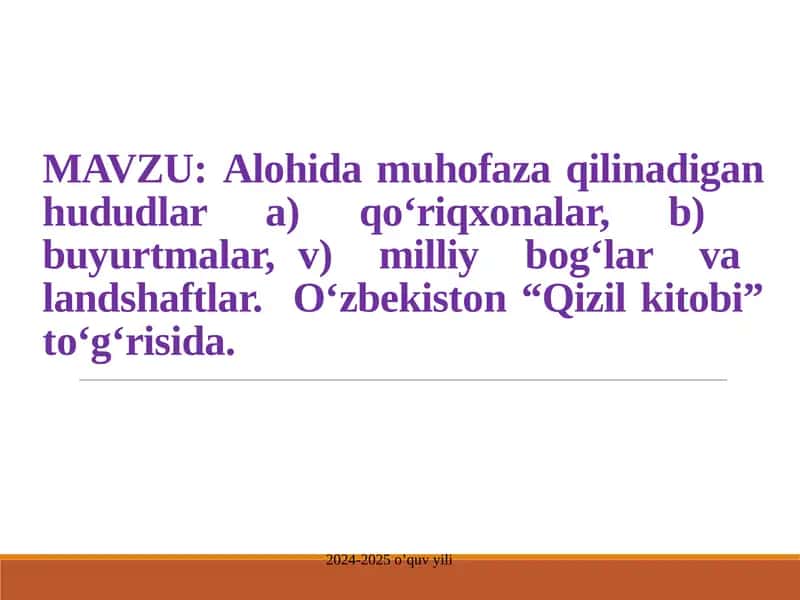 MAVZU: Alohida muhofaza qilinadigan hududlar a) qo‘riqxonalar, b) buyurtmalar, v) milliy bog‘lar va landshaftlar. O‘zbekiston “Qizil kitobi” to‘g‘risida.

2024-2025 o’quv yili